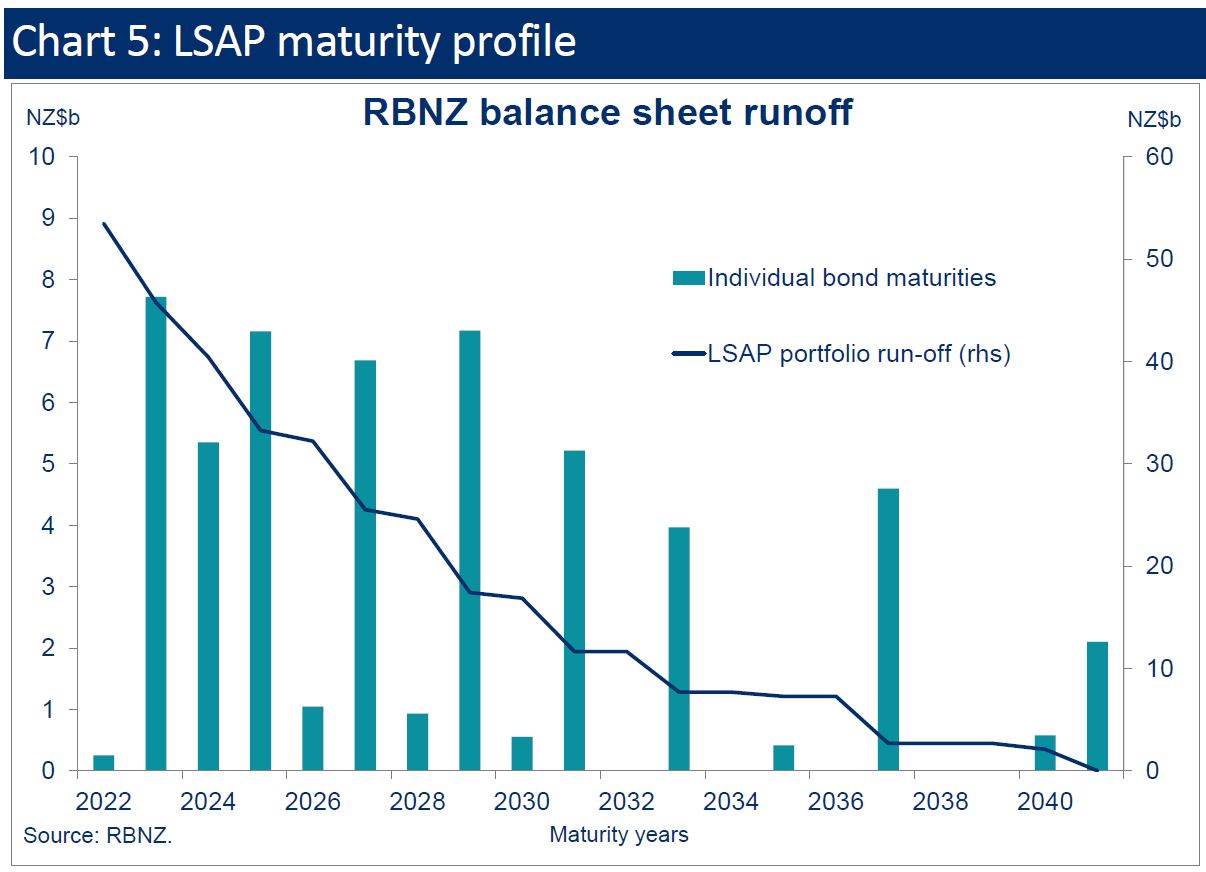 Chart 5: LSAP maturity profile

RBNZ balance sheet runoff

NZ$b

NZ$b

10
9
8
7
6
5
4
3
2
1
0

60
50
40
30
20
10
0

Individual bond maturities

LSAP portfolio run-off (rhs)

2022 2024 2026 2028 2030 2032 2034 2036 2038 2040

Source: RBNZ.

Maturity years